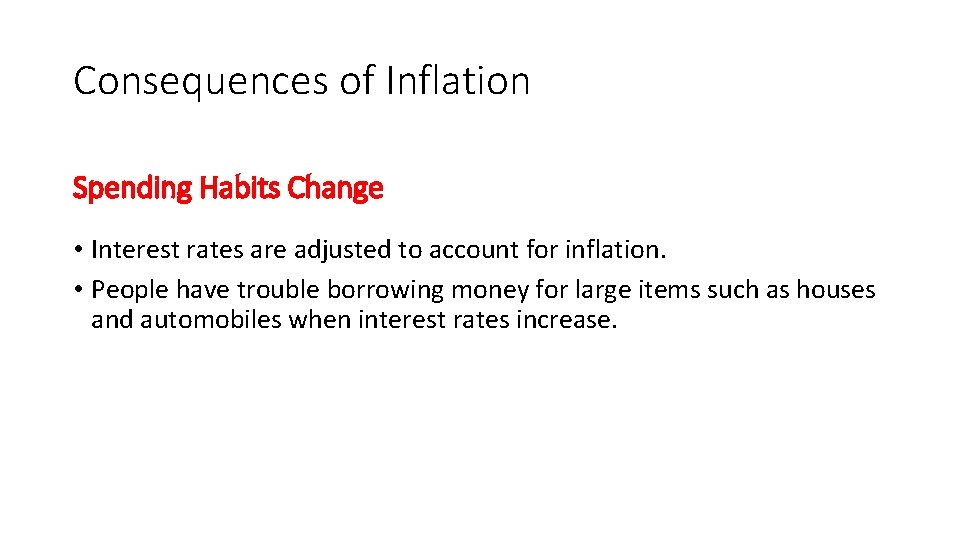 Consequences of Inflation

Spending Habits Change

• Interest rates are adjusted to account for inflation.
• People have trouble borrowing money for large items such as houses and automobiles when interest rates increase.